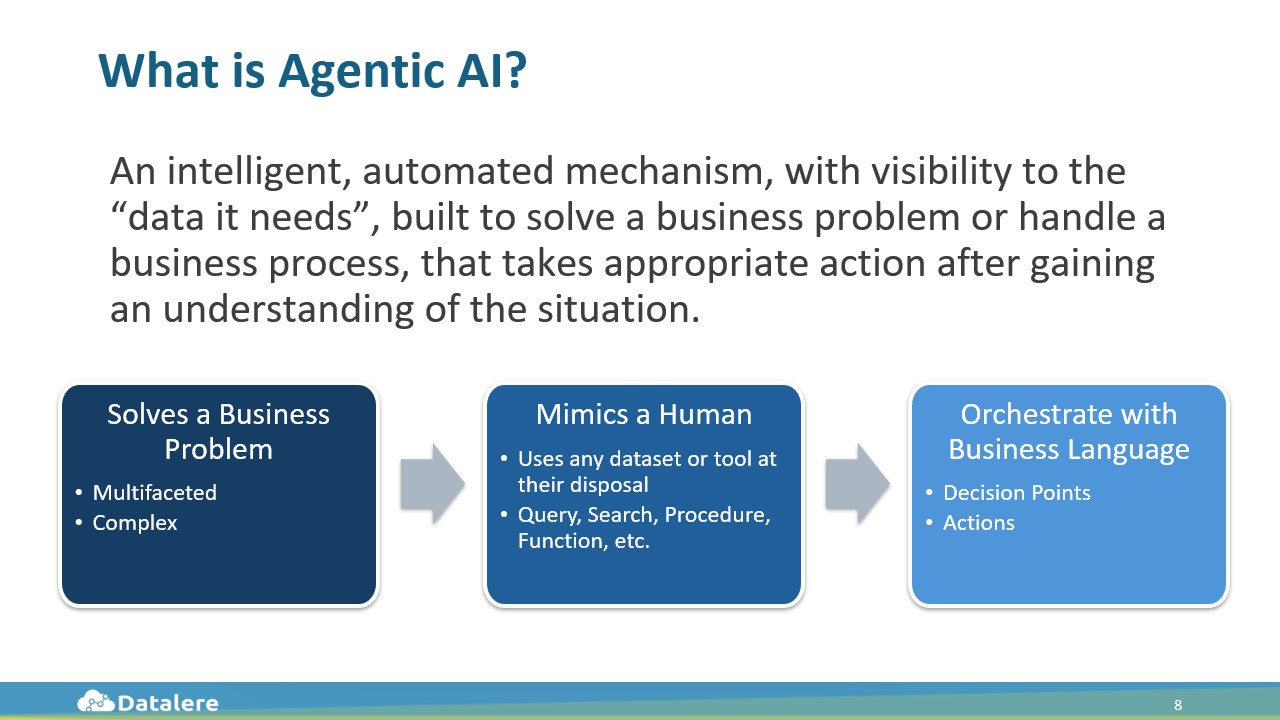 What is Agentic AI?

An intelligent, automated mechanism, with visibility to the “data it needs”, built to solve a business problem or handle a business process, that takes appropriate action after gaining an understanding of the situation.

Solves a Business Problem
• Multifaceted
• Complex

Mimics a Human
• Uses any dataset or tool at their disposal
• Query, Search, Procedure, Function, etc.

Orchestrate with Business Language
• Decision Points
• Actions

Datalere

8